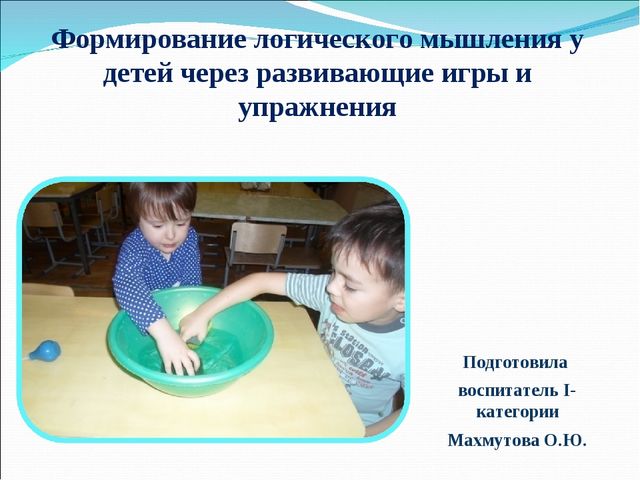 Формирование логического мышления у детей через развивающие игры и упражнения

Подготовила

воспитатель I-категории

Махмутова О.Ю.